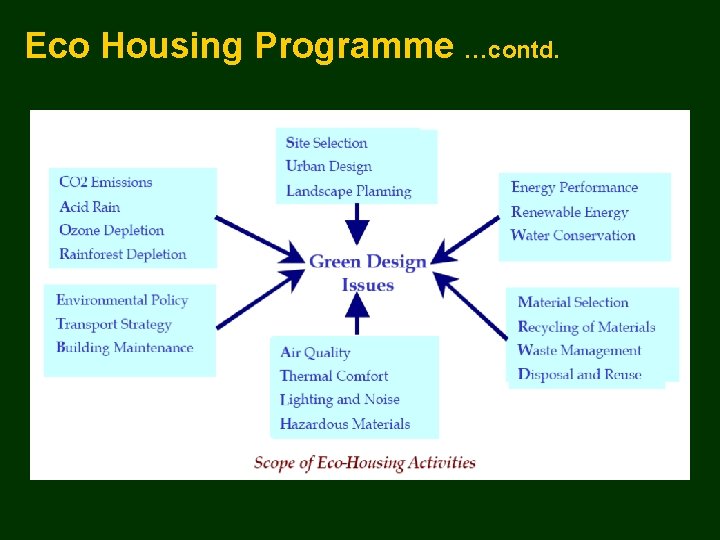 Eco Housing Programme …contd.

Site Selection
Urban Design
Landscape Planning

CO2 Emissions
Acid Rain
Ozone Depletion
Rainforest Depletion

Energy Performance
Renewable Energy
Water Conservation

Green Design Issues

Environmental Policy
Transport Strategy
Building Maintenance

Material Selection
Recycling of Materials
Waste Management
Disposal and Reuse

Air Quality
Thermal Comfort
Lighting and Noise
Hazardous Materials

Scope of Eco-Housing Activities